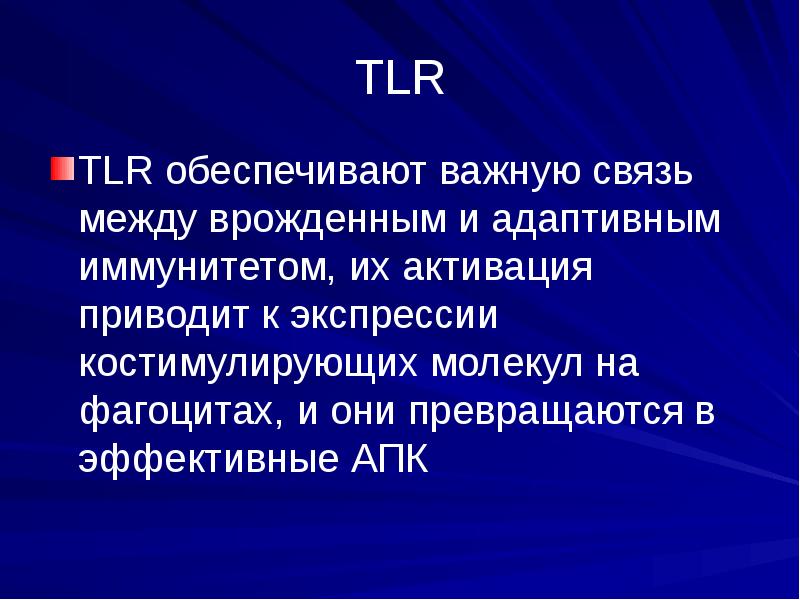 TLR

TLR обеспечивают важную связь между врожденным и адаптивным иммунитетом, их активация приводит к экспрессии костимулирующих молекул на фагоцитах, и они превращаются в эффективные АПК